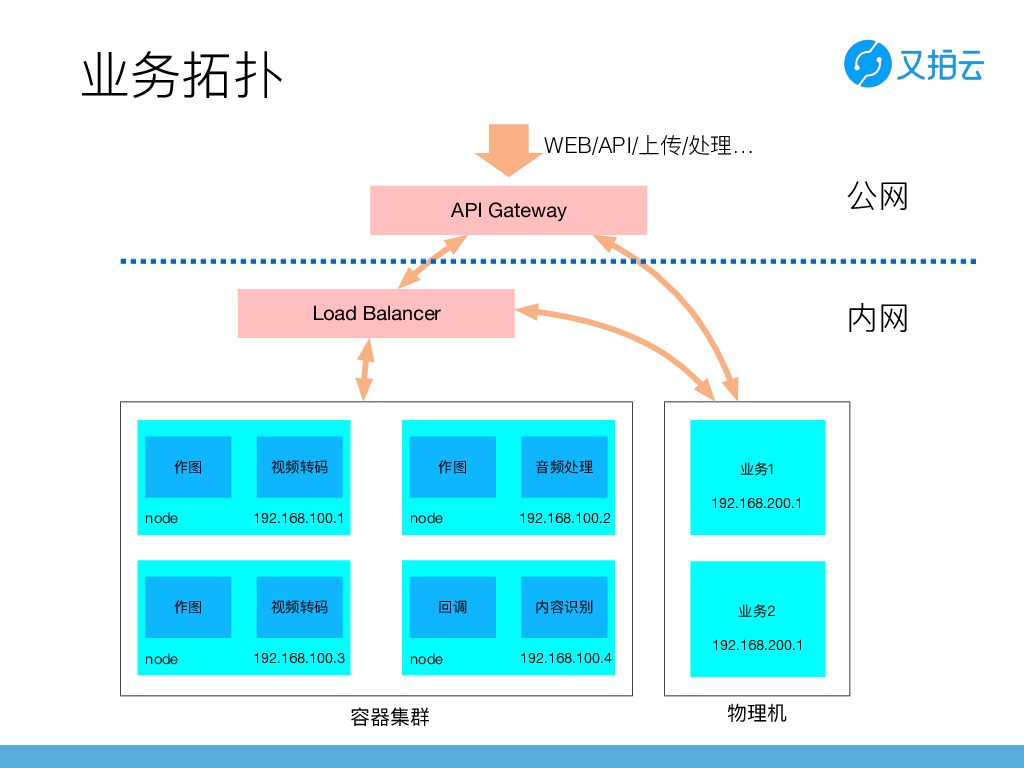 业务拓扑

又拍云

WEB/API/上传/处理...

API Gateway

公网

Load Balancer

内网

作图

视频转码

node

192.168.100.1

作图

音频处理

node

192.168.100.2

作图

视频转码

node

192.168.100.3

回调

内容识别

node

192.168.100.4

容器集群

业务1

192.168.200.1

业务2

192.168.200.1

物理机